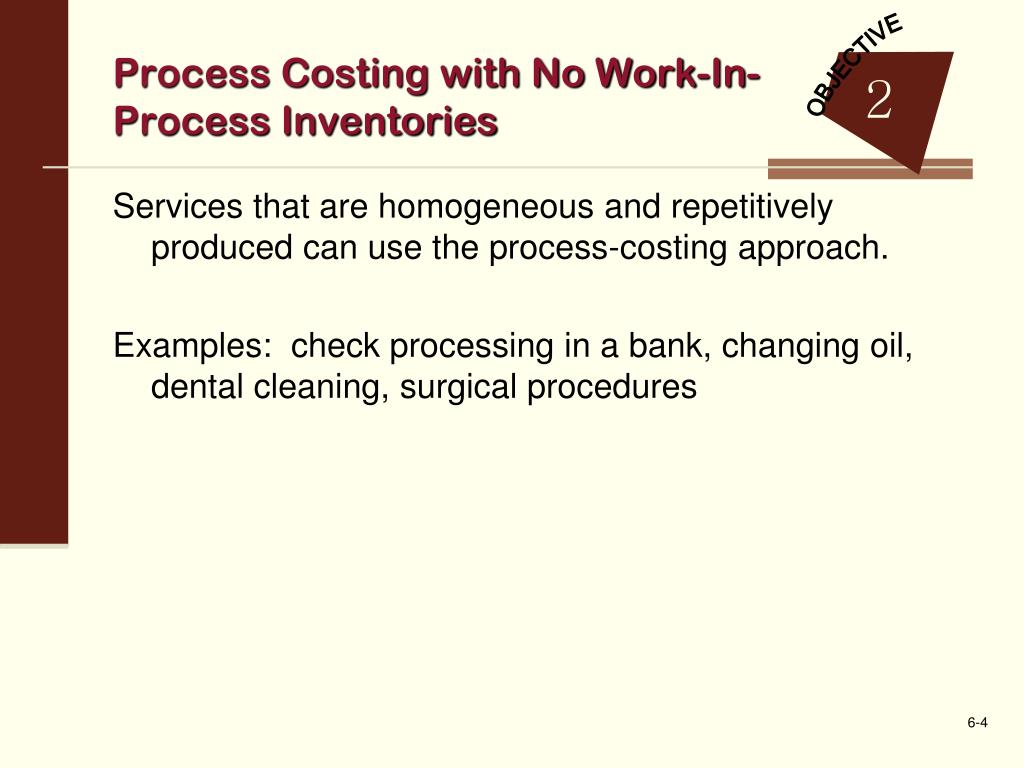 Process Costing with No Work-In-Process Inventories

OBJECTIVE

2

Services that are homogeneous and repetitively produced can use the process-costing approach.

Examples:  check processing in a bank, changing oil, dental cleaning, surgical procedures

6-4